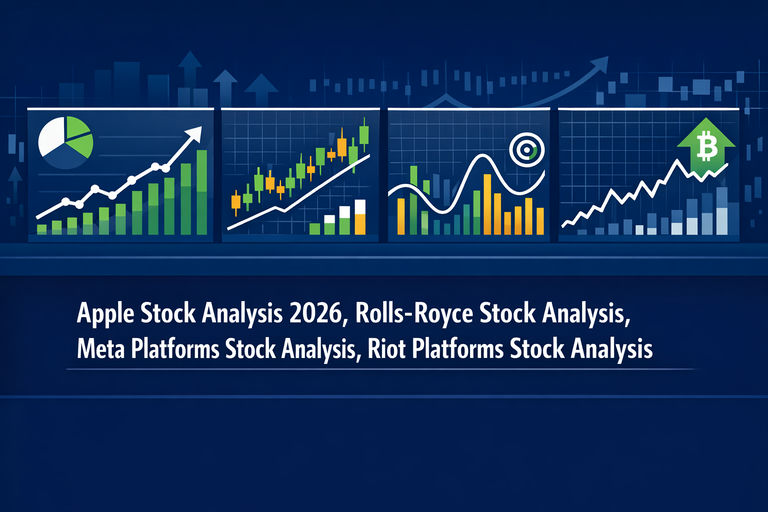 Apple Stock Analysis 2026, Rolls-Royce Stock Analysis, Meta Platforms Stock Analysis, Riot Platforms Stock Analysis